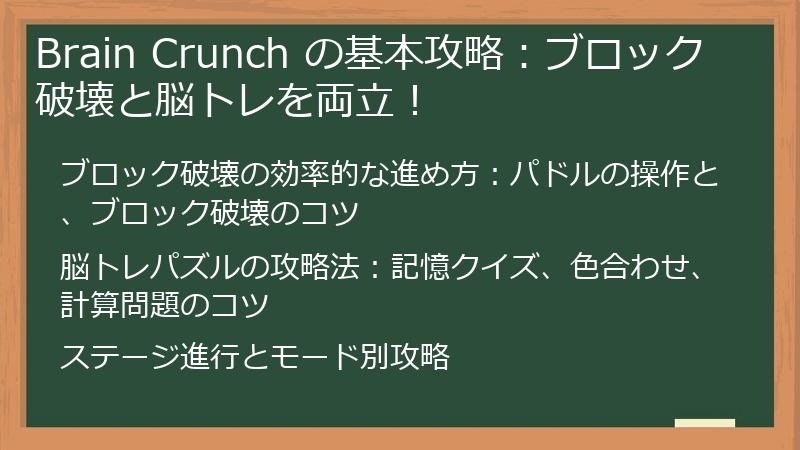 Brain Crunch の基本攻略：ブロック破壊と脳トレを両立！

ブロック破壊の効率的な進め方：パドルの操作と、ブロック破壊のコツ

脳トレパズルの攻略法：記憶クイズ、色合わせ、計算問題のコツ

ステージ進行とモード別攻略